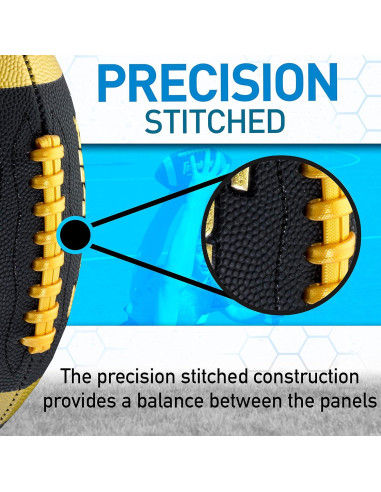 PRECISION
STITCHED

The precision stitched construction provides a balance between the panels